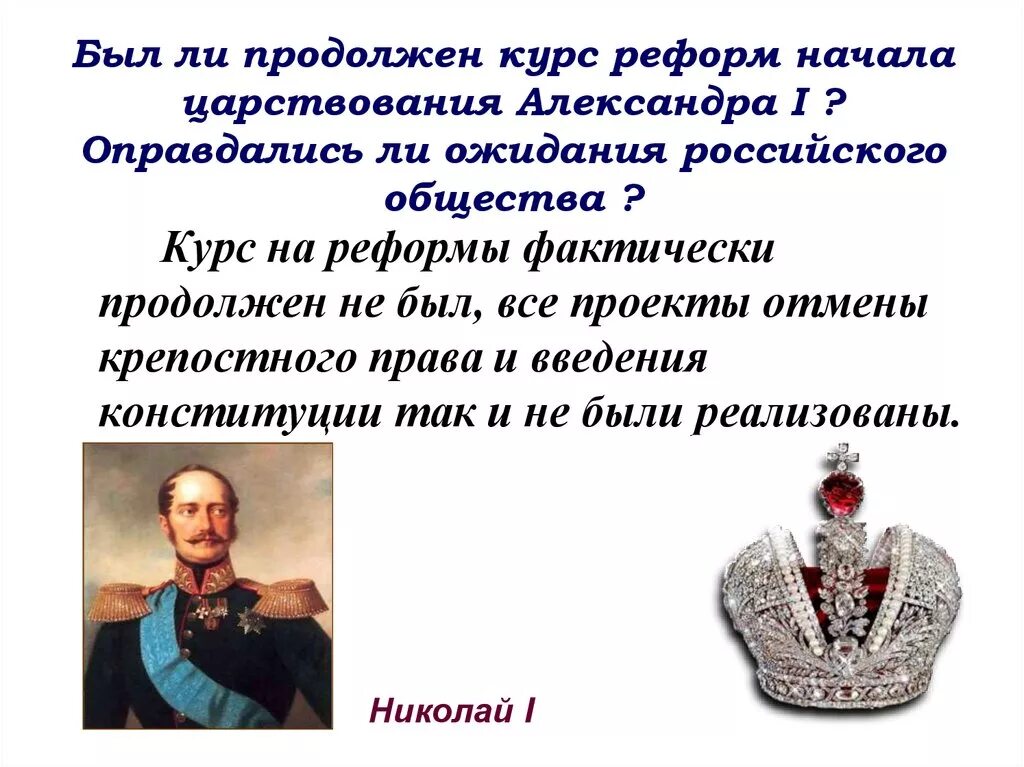 Был ли продолжен курс реформ начала царствования Александра I ? Оправдались ли ожидания российского общества ?

Курс на реформы фактически продолжен не был, все проекты отмены крепостного права и введения конституции так и не были реализованы.

Николай I